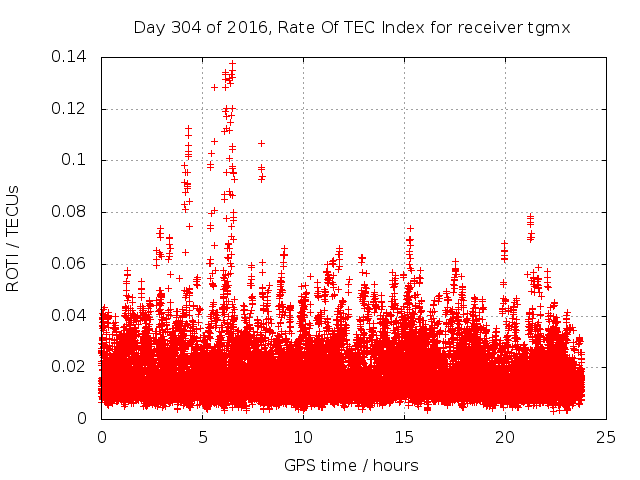 Day 304 of 2016, Rate Of TEC Index for receiver tgmx

ROTI / TECUs

0.14
0.12
0.1
0.08
0.06
0.04
0.02
0

0
5
10
15
20
25

GPS time / hours